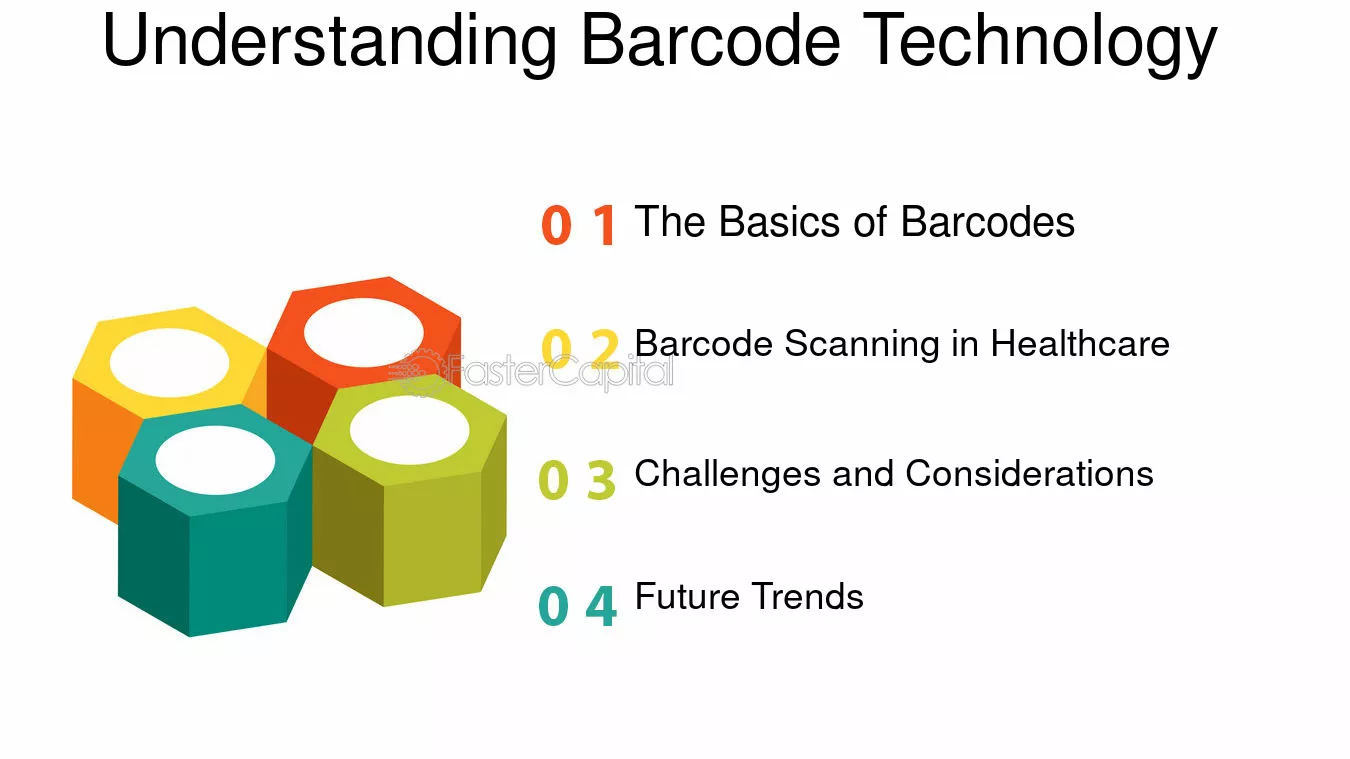 Understanding Barcode Technology

0 1 The Basics of Barcodes

0 2 Barcode Scanning in Healthcare

0 3 Challenges and Considerations

0 4 Future Trends

FasterCapital